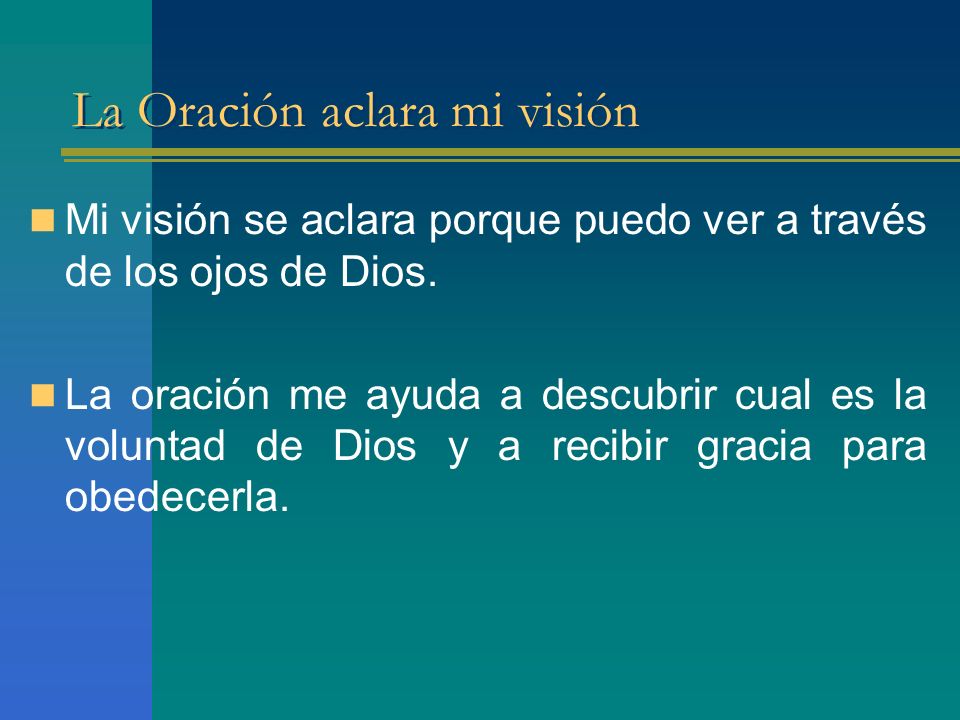 La Oración aclara mi visión

Mi visión se aclara porque puedo ver a través de los ojos de Dios.

La oración me ayuda a descubrir cual es la voluntad de Dios y a recibir gracia para obedecerla.